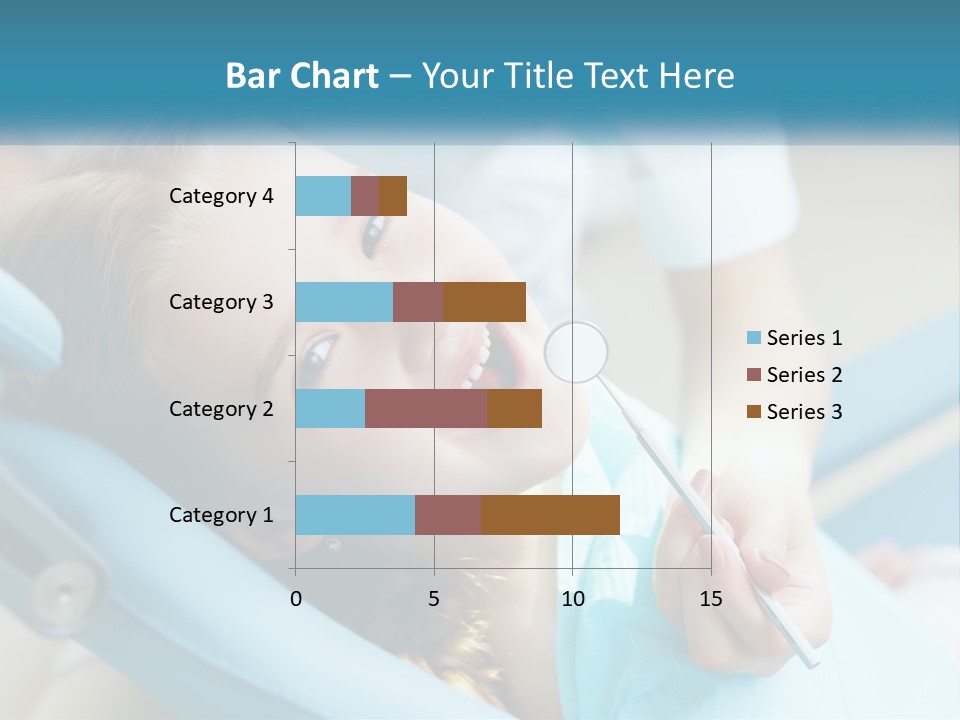 Bar Chart – Your Title Text Here

Category 4
Category 3
Category 2
Category 1

0
5
10
15

Series 1
Series 2
Series 3